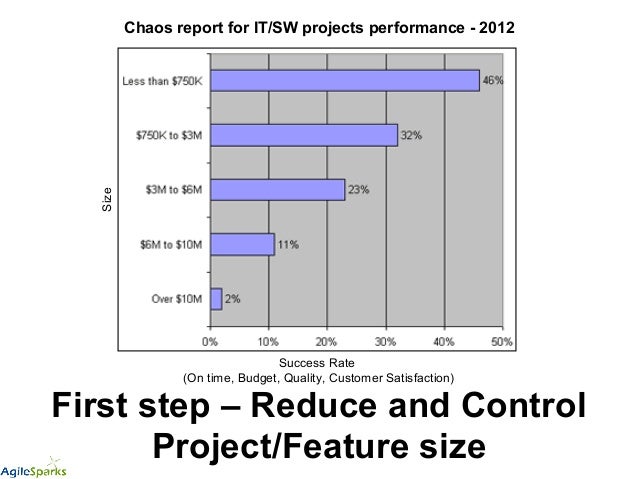 Chaos report for IT/SW projects performance - 2012

Size

Less than \$750K 46%

\$750K to \$3M 32%

\$3M to \$6M 23%

\$6M to \$10M 11%

Over \$10M 2%

0% 10% 20% 30% 40% 50%

Success Rate
(On time, Budget, Quality, Customer Satisfaction)

First step – Reduce and Control Project/Feature size

AgileSparks